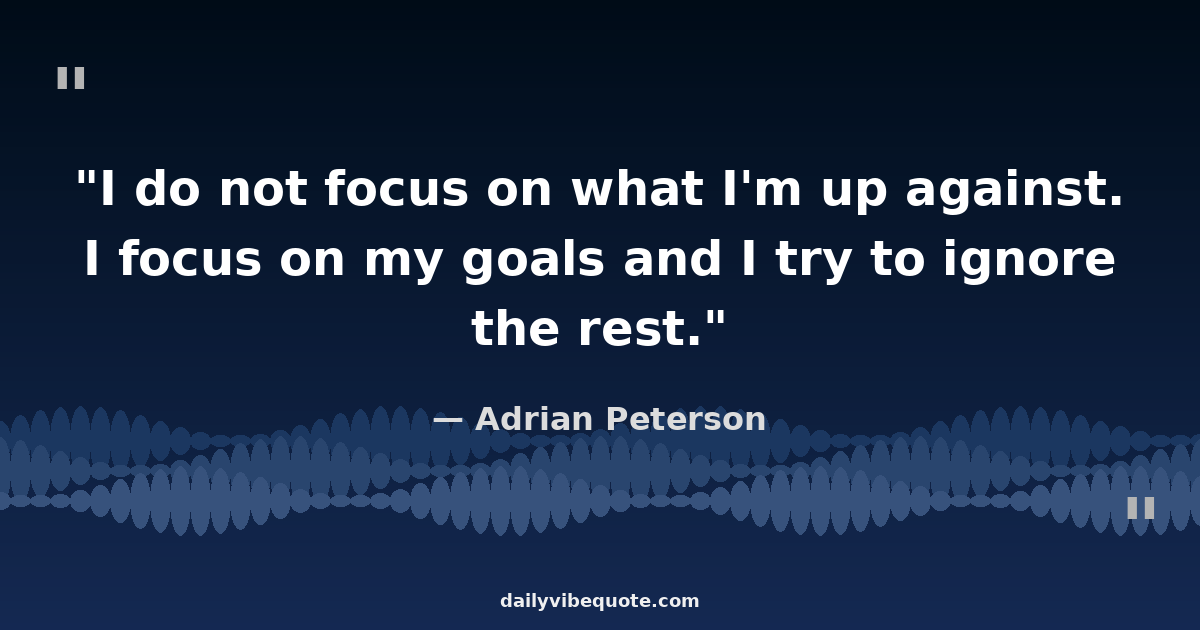 "

"I do not focus on what I'm up against. I focus on my goals and I try to ignore the rest."

— Adrian Peterson

"

dailyvibequote.com